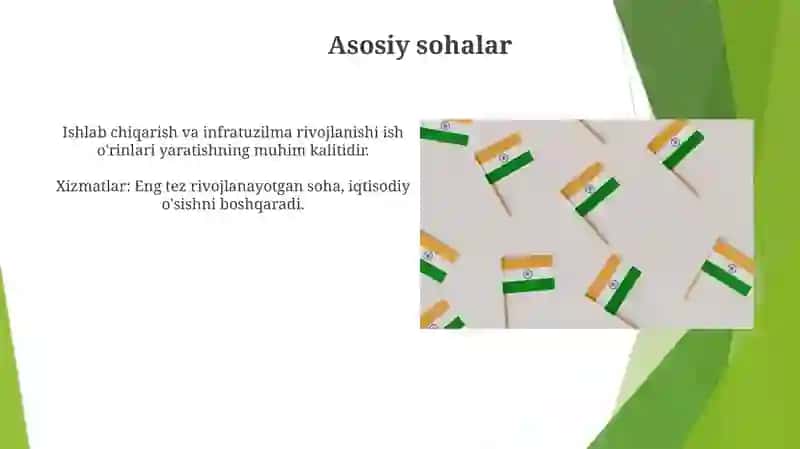 Asosiy sohalar

Ishlab chiqarish va infratuzilma rivojlanishi ish o'rinlari yaratishning muhim kalitidir.

Xizmatlar: Eng tez rivojlanayotgan soha, iqtisodiy o'sishni boshqaradi.